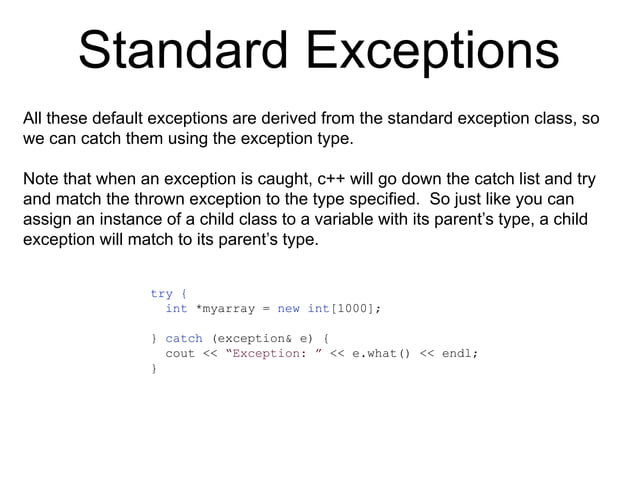 Standard Exceptions

All these default exceptions are derived from the standard exception class, so we can catch them using the exception type.

Note that when an exception is caught, c++ will go down the catch list and try and match the thrown exception to the type specified.  So just like you can assign an instance of a child class to a variable with its parent's type, a child exception will match to its parent's type.

try {
  int *myarray = new int[1000];

} catch (exception& e) {
  cout << "Exception: " << e.what() << endl;
}